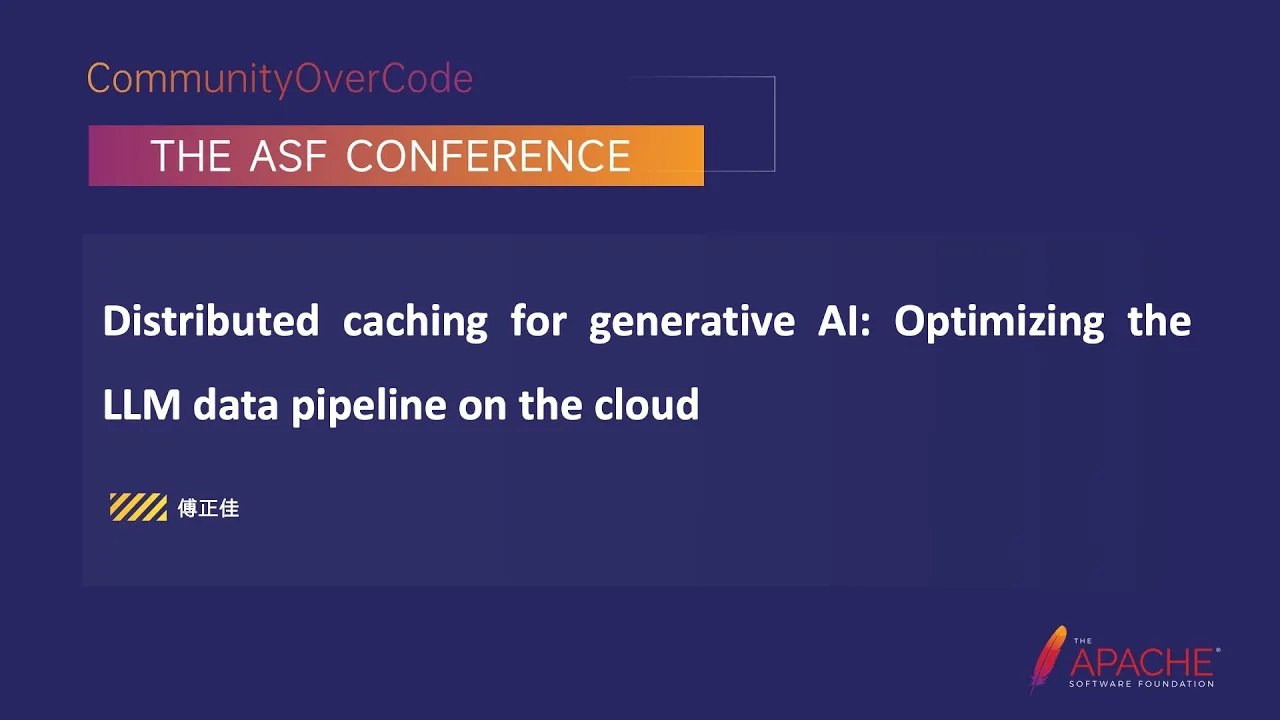 CommunityOverCode

THE ASF CONFERENCE

Distributed caching for generative AI: Optimizing the LLM data pipeline on the cloud

傅正佳

THE APACHE® SOFTWARE FOUNDATION